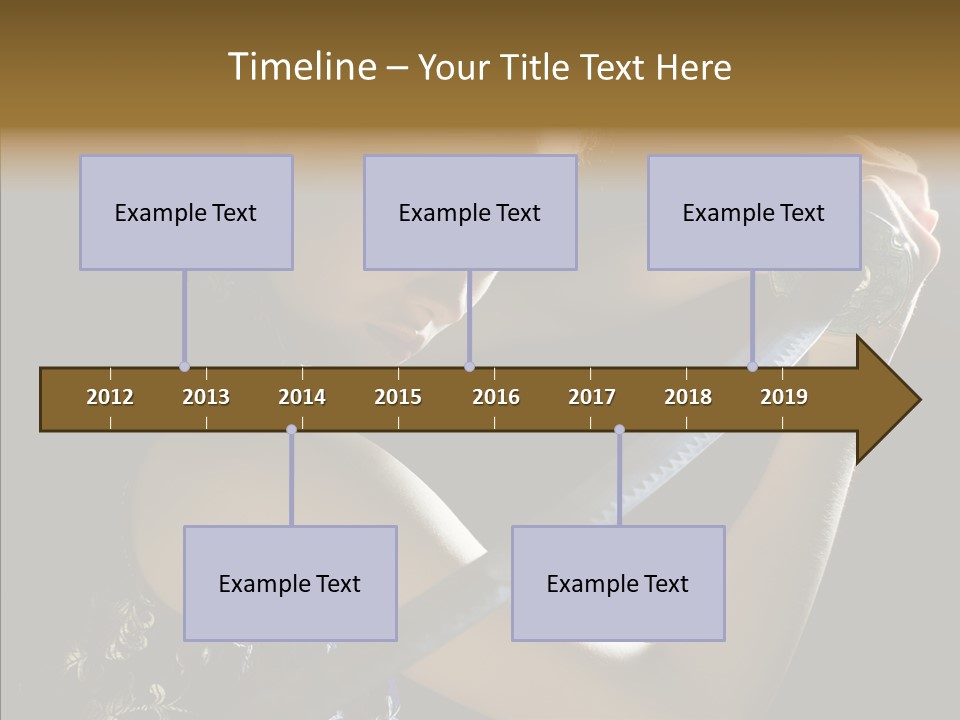 Timeline – Your Title Text Here

Example Text

Example Text

Example Text

2012 2013 2014 2015 2016 2017 2018 2019

Example Text

Example Text